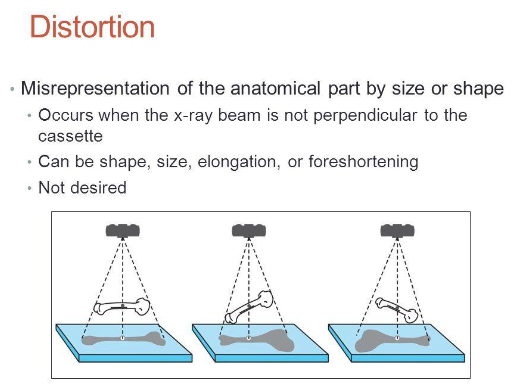 Distortion

• Misrepresentation of the anatomical part by size or shape
  • Occurs when the x-ray beam is not perpendicular to the cassette
  • Can be shape, size, elongation, or foreshortening
  • Not desired